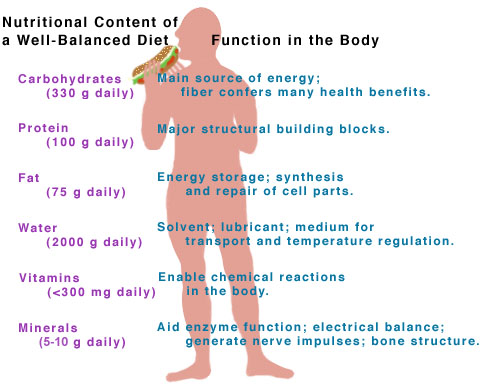 Nutritional Content of a Well-Balanced Diet

Function in the Body

Carbohydrates (330 g daily)
Main source of energy; fiber confers many health benefits.

Protein (100 g daily)
Major structural building blocks.

Fat (75 g daily)
Energy storage; synthesis and repair of cell parts.

Water (2000 g daily)
Solvent; lubricant; medium for transport and temperature regulation.

Vitamins (<300 mg daily)
Enable chemical reactions in the body.

Minerals (5-10 g daily)
Aid enzyme function; electrical balance; generate nerve impulses; bone structure.